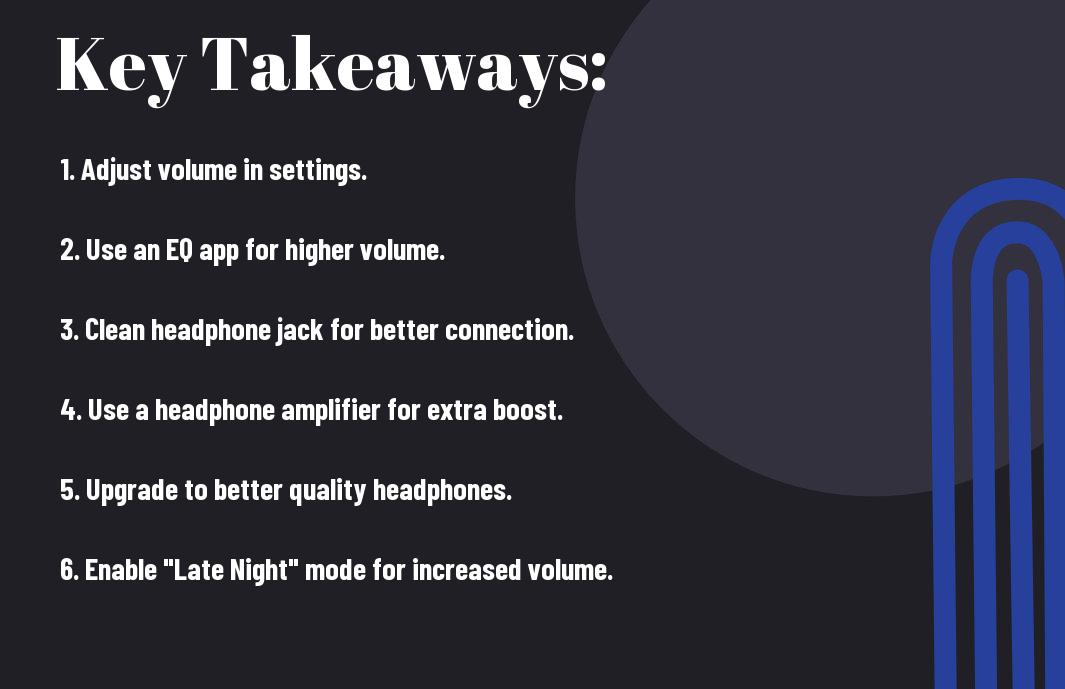 Key Takeaways:

1. Adjust volume in settings.

2. Use an EQ app for higher volume.

3. Clean headphone jack for better connection.

4. Use a headphone amplifier for extra boost.

5. Upgrade to better quality headphones.

6. Enable "Late Night" mode for increased volume.